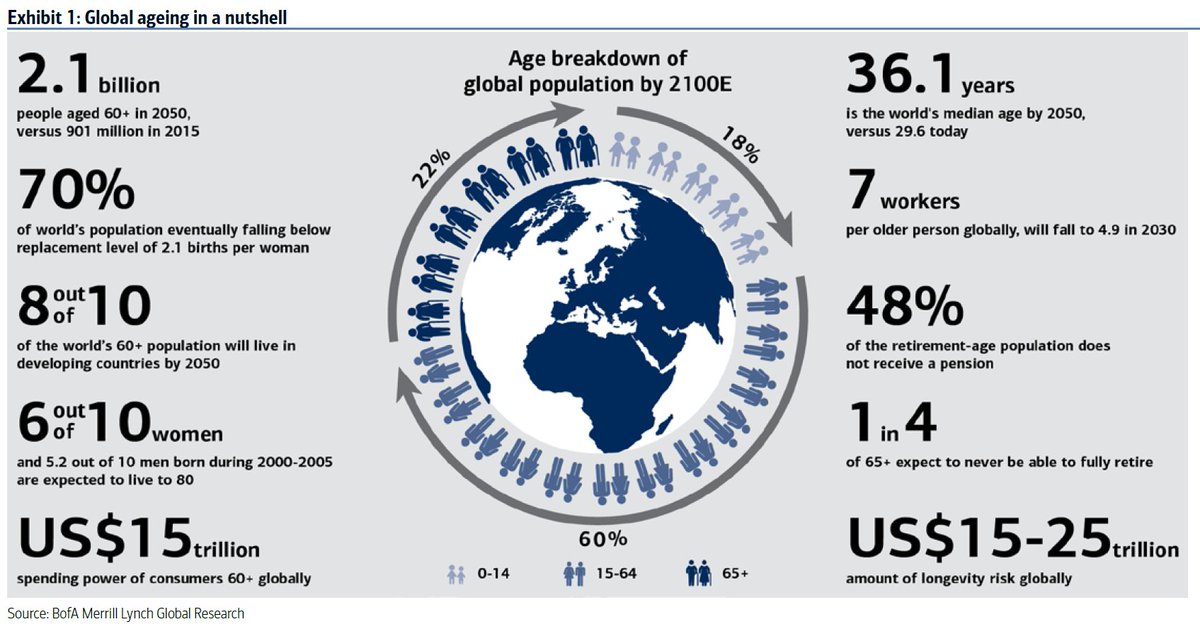 Exhibit 1: Global ageing in a nutshell

2.1 billion
people aged 60+ in 2050, versus 901 million in 2015

70%
of world's population eventually falling below replacement level of 2.1 births per woman

8 out of 10
of the world's 60+ population will live in developing countries by 2050

6 out of 10 women
and 5.2 out of 10 men born during 2000-2005 are expected to live to 80

US$15 trillion
spending power of consumers 60+ globally

Age breakdown of global population by 2100E

22%

18%

60%

0-14 15-64 65+

36.1 years
is the world's median age by 2050, versus 29.6 today

7 workers
per older person globally, will fall to 4.9 in 2030

48%
of the retirement-age population does not receive a pension

1 in 4
of 65+ expect to never be able to fully retire

US$15-25 trillion
amount of longevity risk globally

Source: BofA Merrill Lynch Global Research